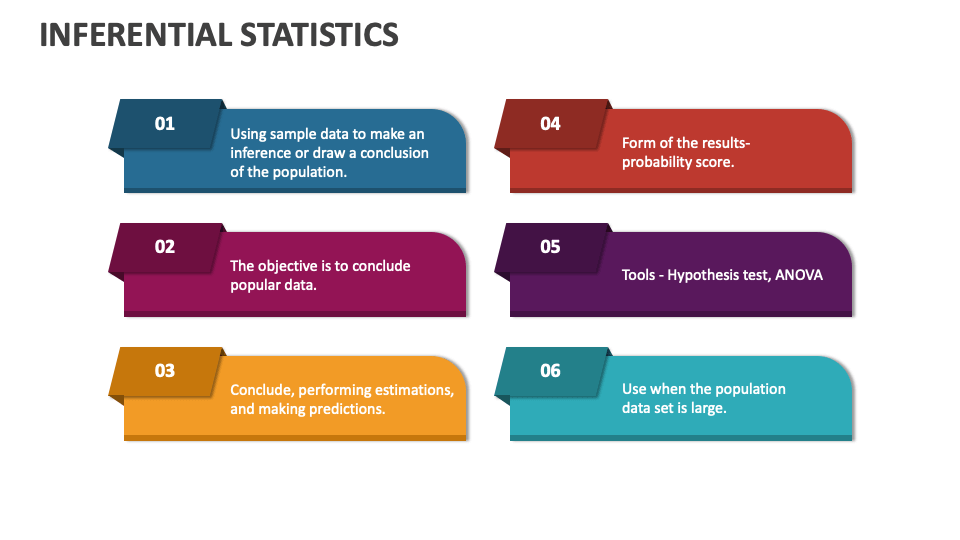 INFERENTIAL STATISTICS

01
Using sample data to make an inference or draw a conclusion of the population.

02
The objective is to conclude popular data.

03
Conclude, performing estimations, and making predictions.

04
Form of the results-probability score.

05
Tools - Hypothesis test, ANOVA

06
Use when the population data set is large.